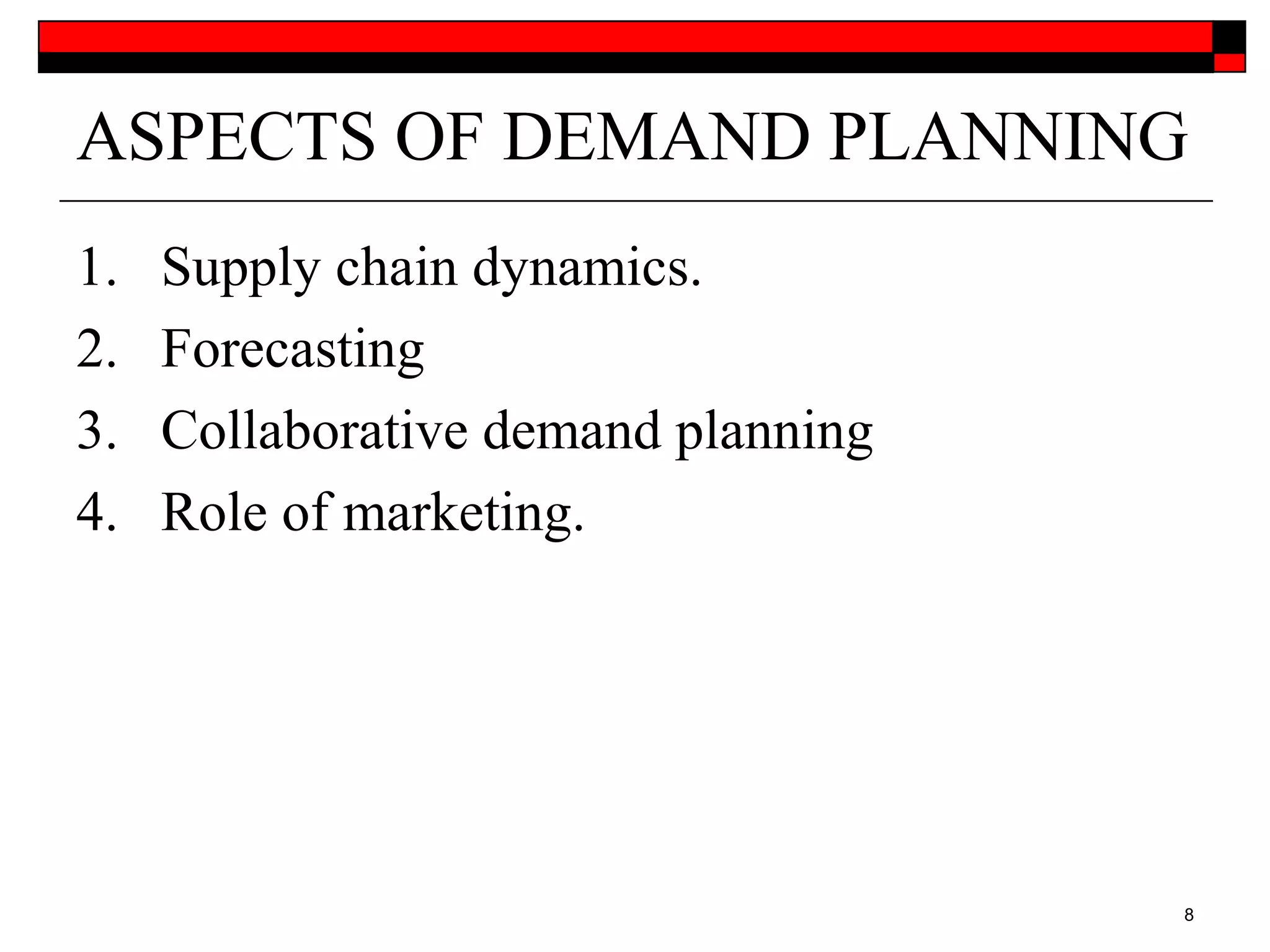 ASPECTS OF DEMAND PLANNING

1. Supply chain dynamics.
2. Forecasting
3. Collaborative demand planning
4. Role of marketing.

8